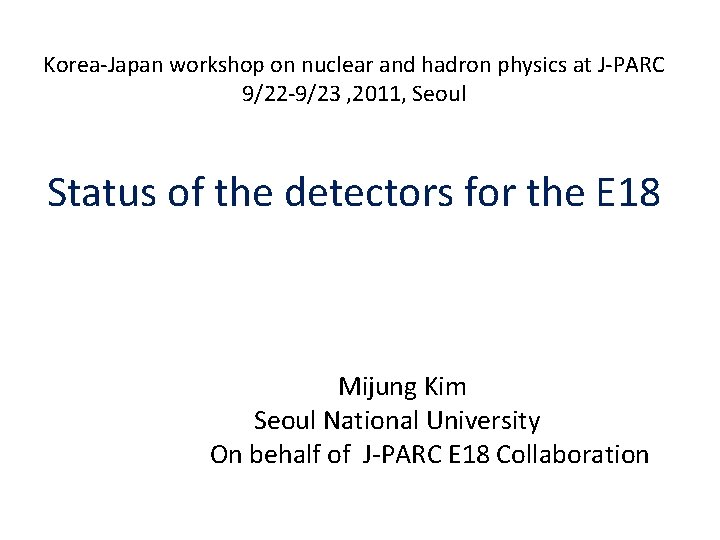 Korea-Japan workshop on nuclear and hadron physics at J-PARC
9/22-9/23 ,2011, Seoul

Status of the detectors for the E18

Mijung Kim
Seoul National University
On behalf of J-PARC E18 Collaboration